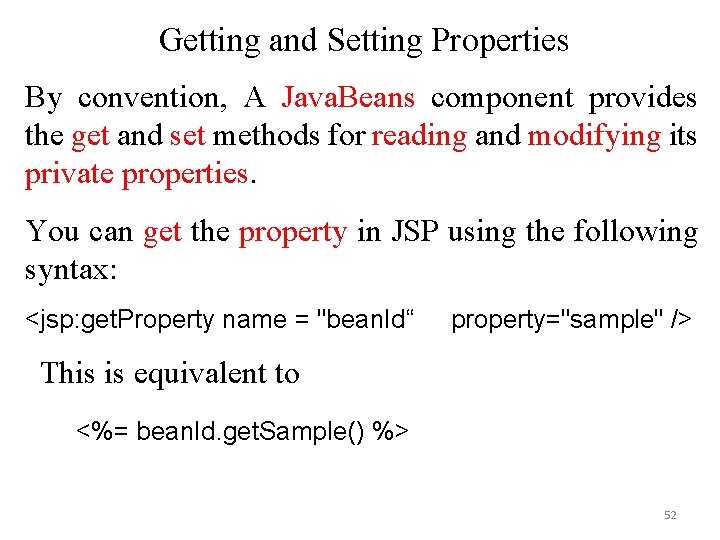 Getting and Setting Properties

By convention, A JavaBeans component provides the get and set methods for reading and modifying its private properties.

You can get the property in JSP using the following syntax:

<jsp:getProperty name = "beanId“ property="sample" />

This is equivalent to

<%= beanId.getSample() %>

52